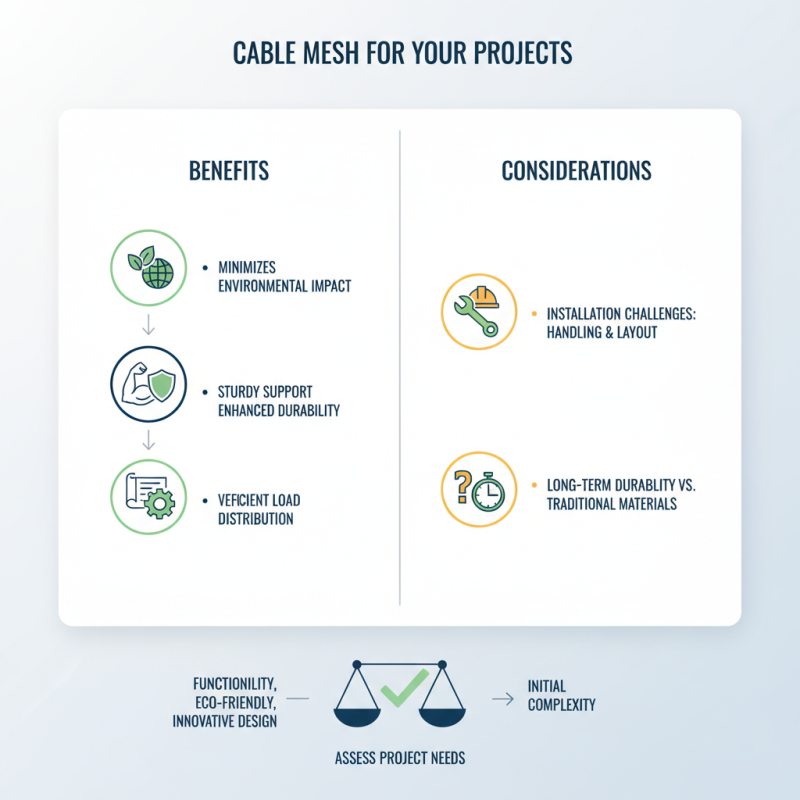 CABLE MESH FOR YOUR PROJECTS

BENEFITS

• MINIMIZES ENVIRONMENTAL IMPACT

• STURDY SUPPORT ENHANCED DURABILITY

• VEFICIENT LOAD DISTRIBUTION

CONSIDERATIONS

• INSTALLATION CHALLENGES: HANDLING & LAYOUT

• LONG-TERM DURABLITY VS. TRADITIONAL MATERIALS

FUNCTIONILITY, ECO-FRIENDLY, INNOVATIVE DESIGN

INITIAL COMPLEXITY

ASSESS PROJECT NEEDS